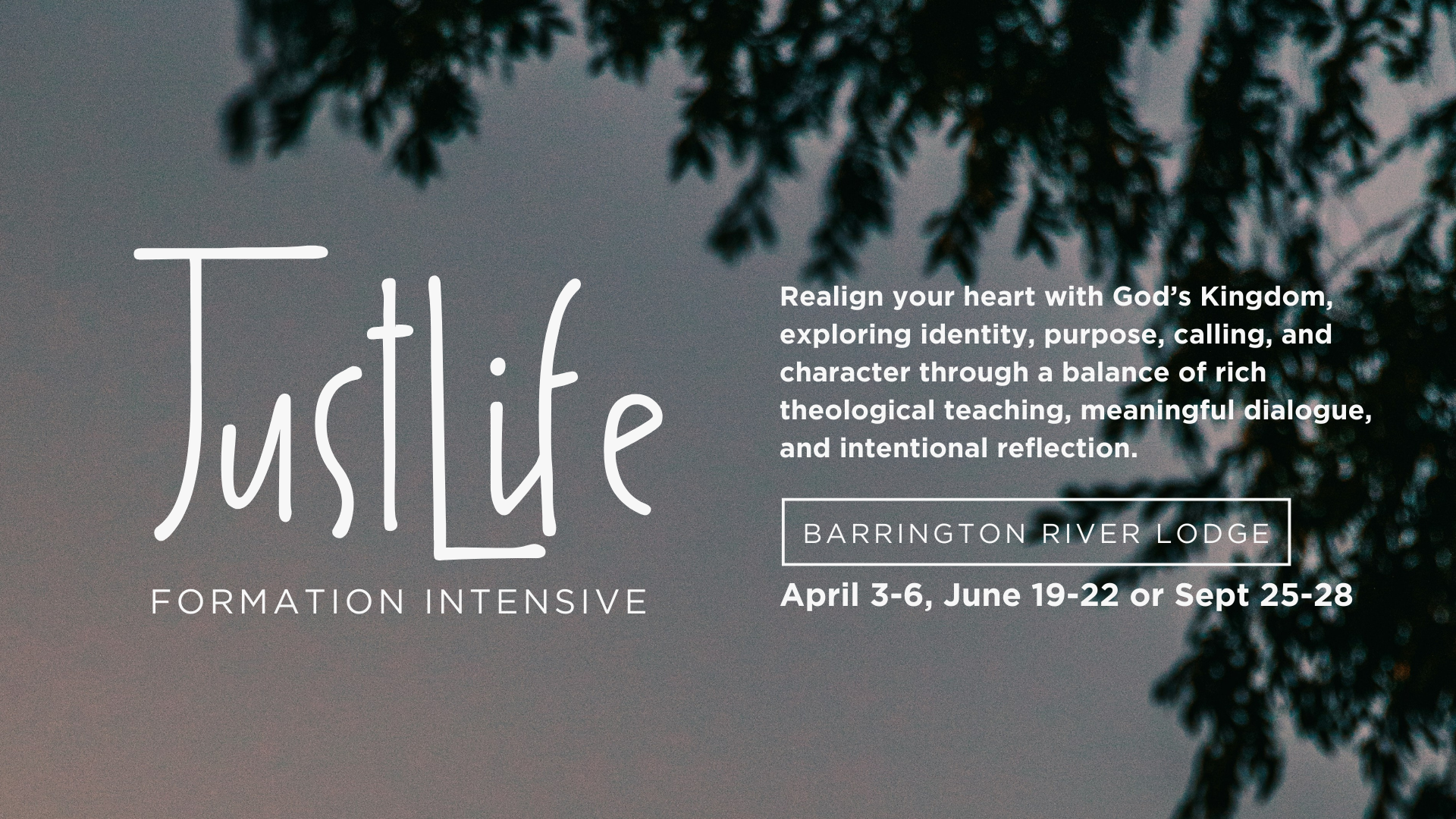 JustLife

FORMATION INTENSIVE

Realign your heart with God's Kingdom, exploring identity, purpose, calling, and character through a balance of rich theological teaching, meaningful dialogue, and intentional reflection.

BARRINGTON RIVER LODGE

April 3-6, June 19-22 or Sept 25-28